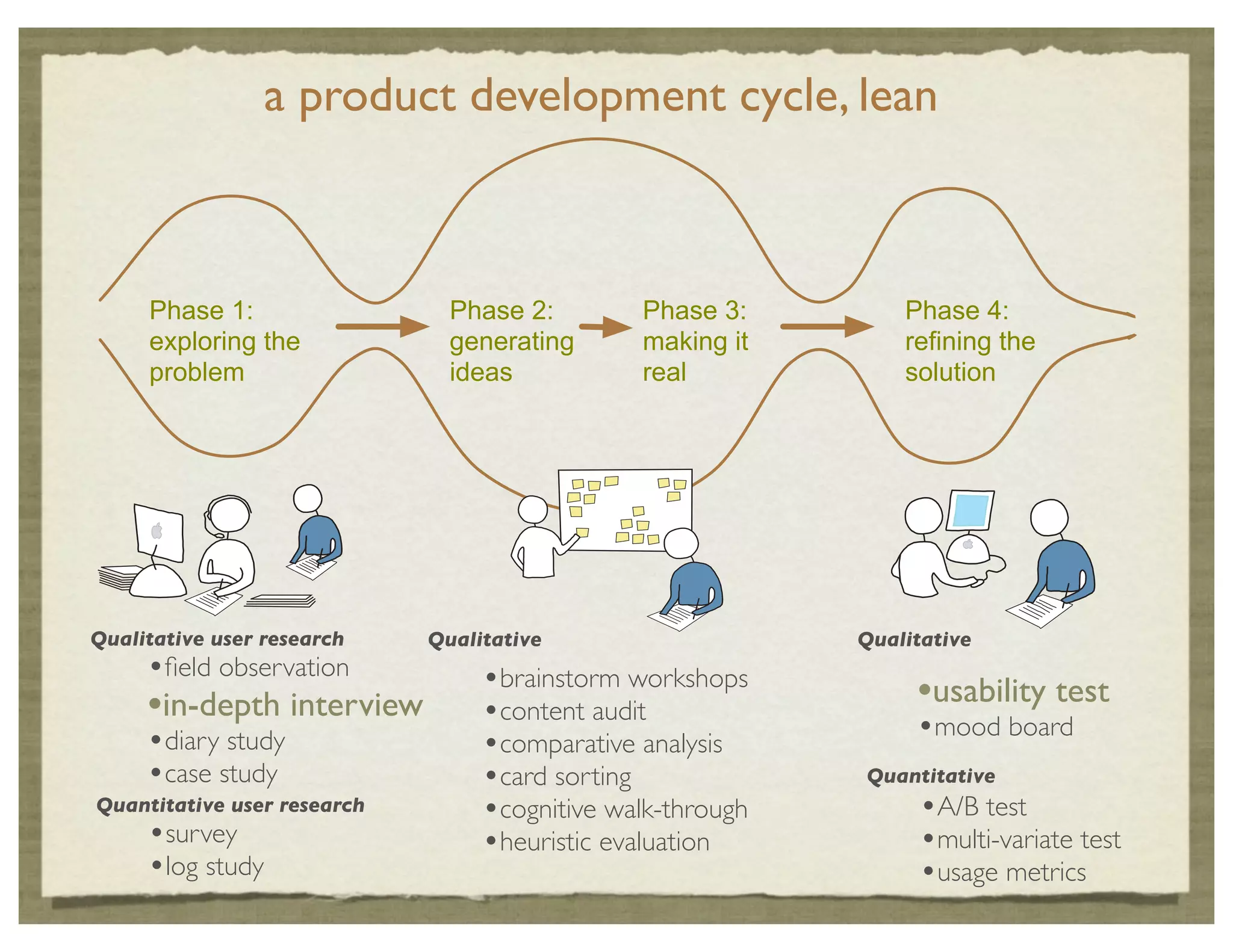 a product development cycle, lean

Phase 1: exploring the problem

Phase 2: generating ideas

Phase 3: making it real

Phase 4: refining the solution

Qualitative user research
• field observation
• in-depth interview
• diary study
• case study

Quantitative user research
• survey
• log study

Qualitative
• brainstorm workshops
• content audit
• comparative analysis
• card sorting
• cognitive walk-through
• heuristic evaluation

Qualitative
• usability test
• mood board

Quantitative
• A/B test
• multi-variate test
• usage metrics